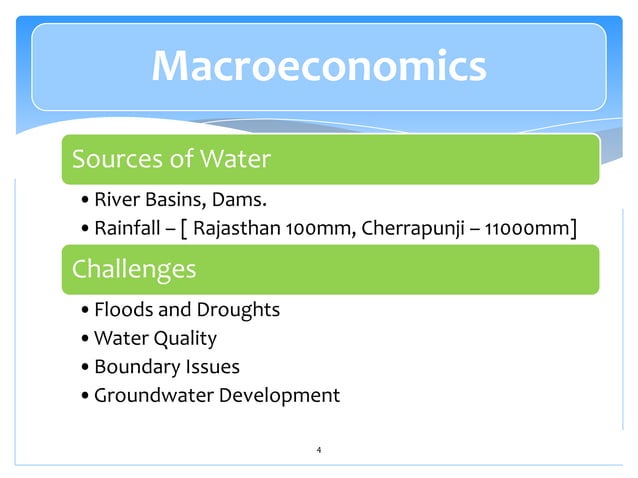 Macroeconomics

Sources of Water

• River Basins, Dams.
• Rainfall – [ Rajasthan 100mm, Cherrapunji – 11000mm]

Challenges

• Floods and Droughts
• Water Quality
• Boundary Issues
• Groundwater Development

4